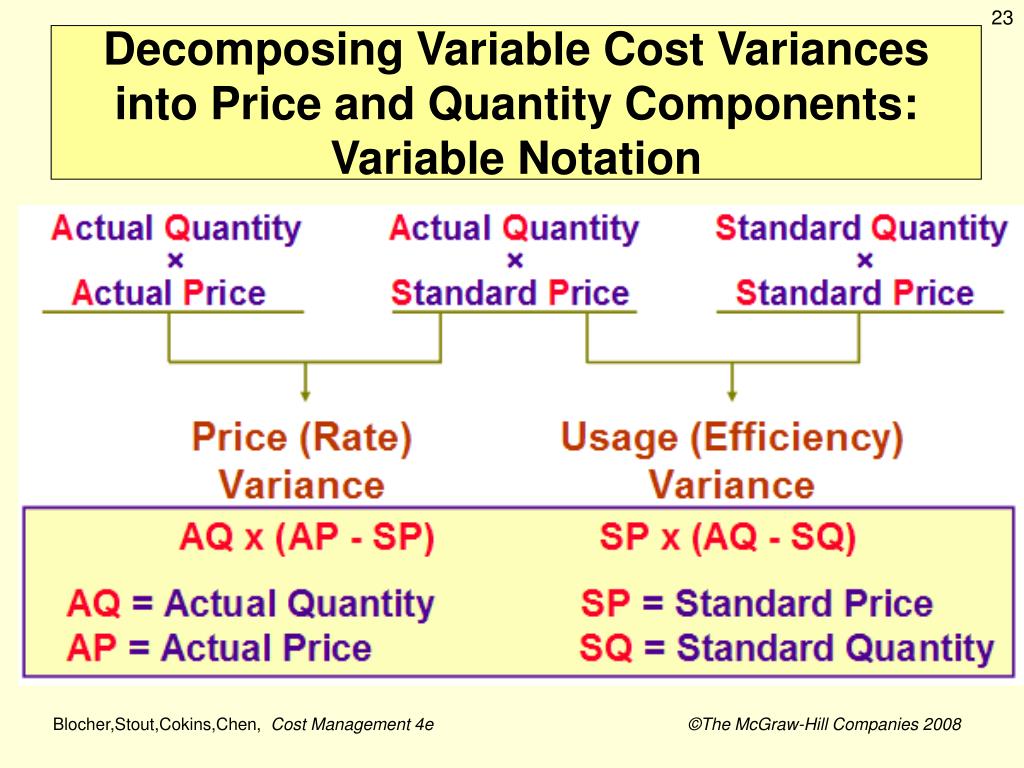 23

Decomposing Variable Cost Variances into Price and Quantity Components: Variable Notation

Actual Quantity
×
Actual Price

Actual Quantity
×
Standard Price

Standard Quantity
×
Standard Price

Price (Rate) Variance

Usage (Efficiency) Variance

AQ x (AP - SP)

SP x (AQ - SQ)

AQ = Actual Quantity
AP = Actual Price

SP = Standard Price
SQ = Standard Quantity

Blocher,Stout,Cokins,Chen, Cost Management 4e

©The McGraw-Hill Companies 2008